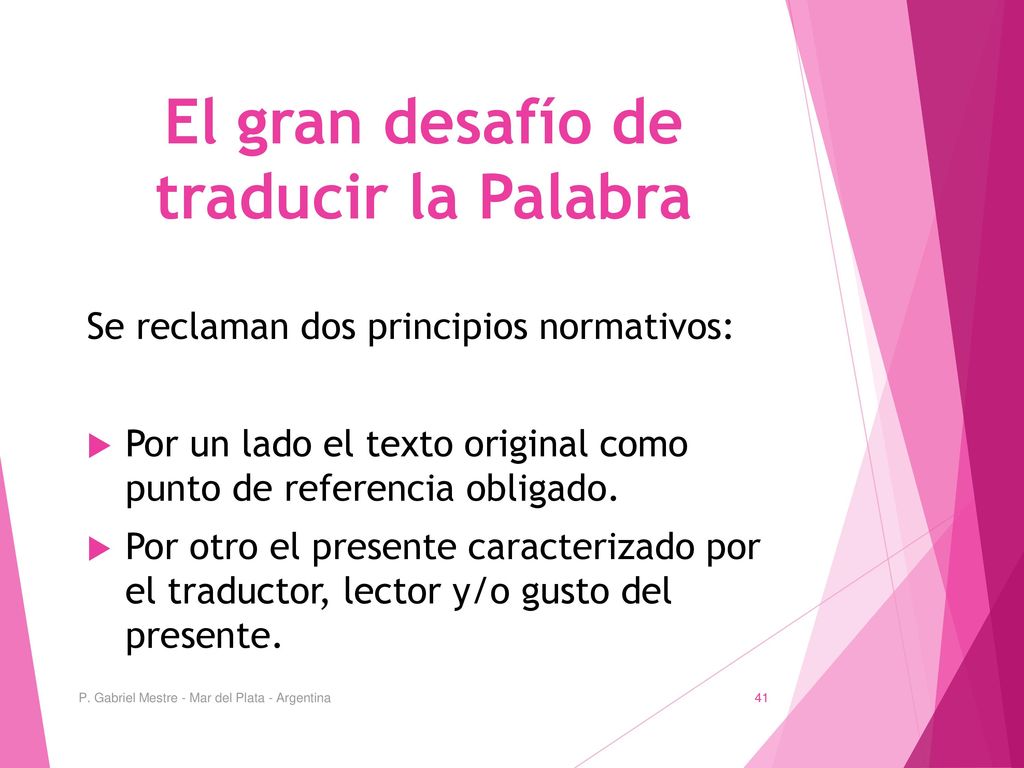 El gran desafío de traducir la Palabra

Se reclaman dos principios normativos:

Por un lado el texto original como punto de referencia obligado.

Por otro el presente caracterizado por el traductor, lector y/o gusto del presente.

P. Gabriel Mestre - Mar del Plata - Argentina

41